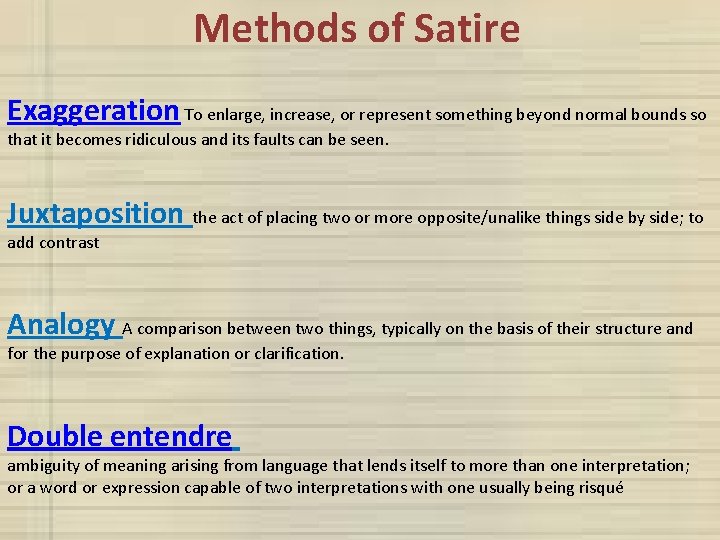 Methods of Satire

Exaggeration To enlarge, increase, or represent something beyond normal bounds so that it becomes ridiculous and its faults can be seen.

Juxtaposition the act of placing two or more opposite/unalike things side by side; to add contrast

Analogy A comparison between two things, typically on the basis of their structure and for the purpose of explanation or clarification.

Double entendre
ambiguity of meaning arising from language that lends itself to more than one interpretation; or a word or expression capable of two interpretations with one usually being risqué